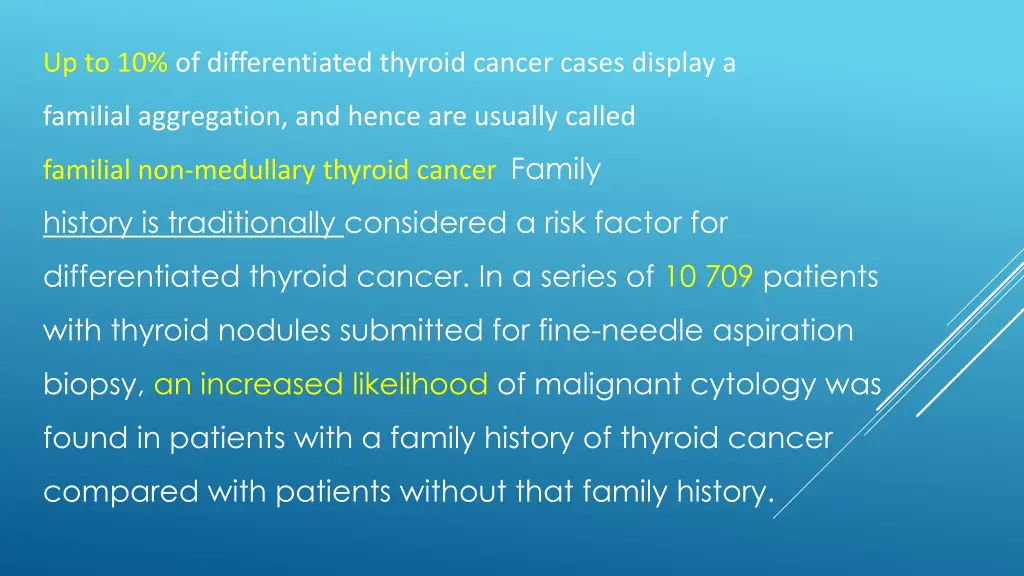 Up to 10% of differentiated thyroid cancer cases display a familial aggregation, and hence are usually called familial non-medullary thyroid cancer Family history is traditionally considered a risk factor for differentiated thyroid cancer. In a series of 10 709 patients with thyroid nodules submitted for fine-needle aspiration biopsy, an increased likelihood of malignant cytology was found in patients with a family history of thyroid cancer compared with patients without that family history.